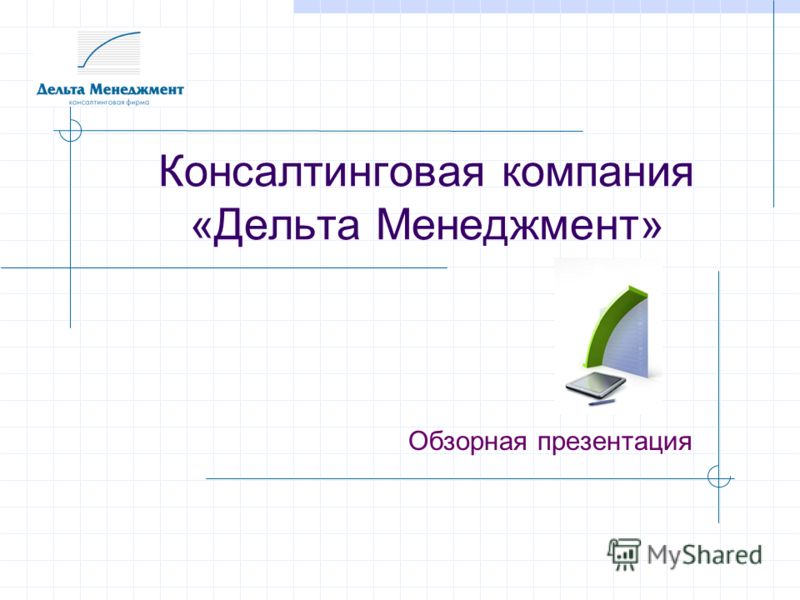 Дельта Менеджмент
консалтинговая фирма

Консалтинговая компания «Дельта Менеджмент»

Обзорная презентация

MyShared